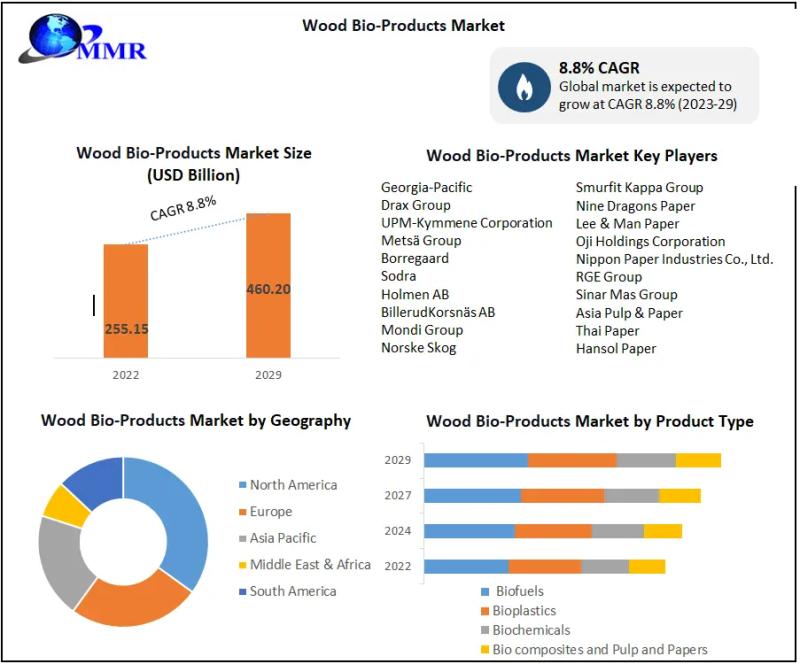 MMR

Wood Bio-Products Market

8.8% CAGR
Global market is expected to grow at CAGR 8.8% (2023-29)

Wood Bio-Products Market Size (USD Billion)

CAGR 8.8%

255.15

460.20

2022

2029

Wood Bio-Products Market Key Players

Georgia-Pacific
Drax Group
UPM-Kymmene Corporation
Metsä Group
Borregaard
Sodra
Holmen AB
BillerudKorsnäs AB
Mondi Group
Norske Skog

Smurfit Kappa Group
Nine Dragons Paper
Lee & Man Paper
Oji Holdings Corporation
Nippon Paper Industries Co., Ltd.
RGE Group
Sinar Mas Group
Asia Pulp & Paper
Thai Paper
Hansol Paper

Wood Bio-Products Market by Geography

North America
Europe
Asia Pacific
Middle East & Africa
South America

Wood Bio-Products Market by Product Type

2029
2027
2024
2022

Biofuels
Bioplastics
Biochemicals
Bio composites and Pulp and Papers